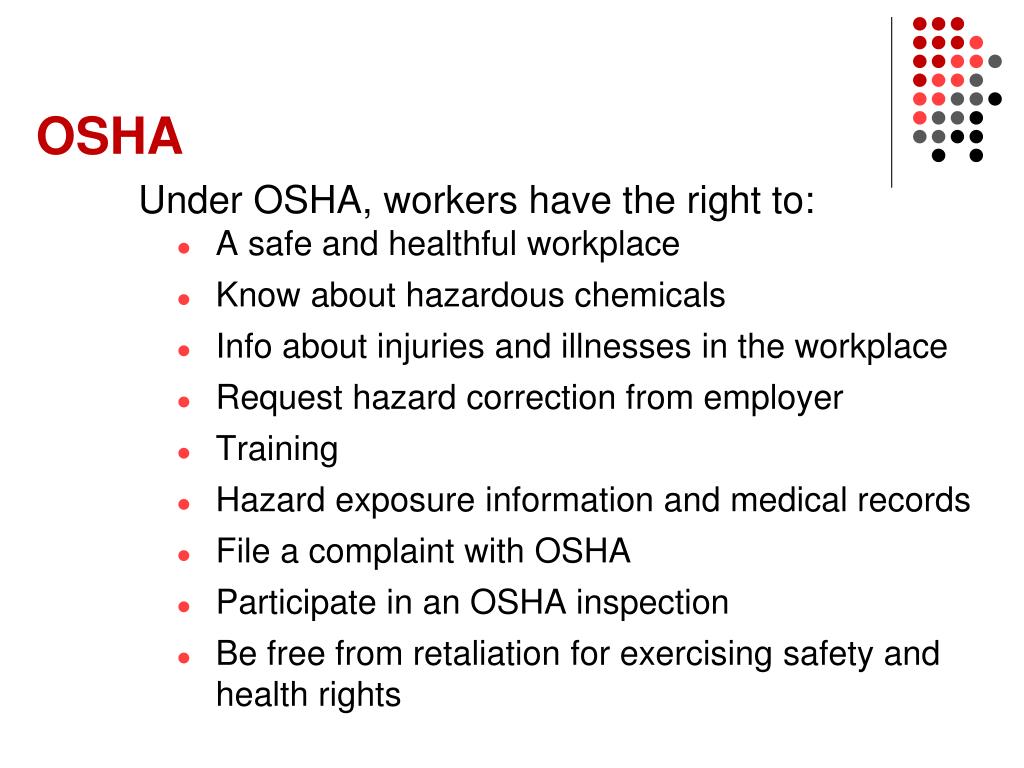 OSHA

Under OSHA, workers have the right to:

- A safe and healthful workplace
- Know about hazardous chemicals
- Info about injuries and illnesses in the workplace
- Request hazard correction from employer
- Training
- Hazard exposure information and medical records
- File a complaint with OSHA
- Participate in an OSHA inspection
- Be free from retaliation for exercising safety and health rights